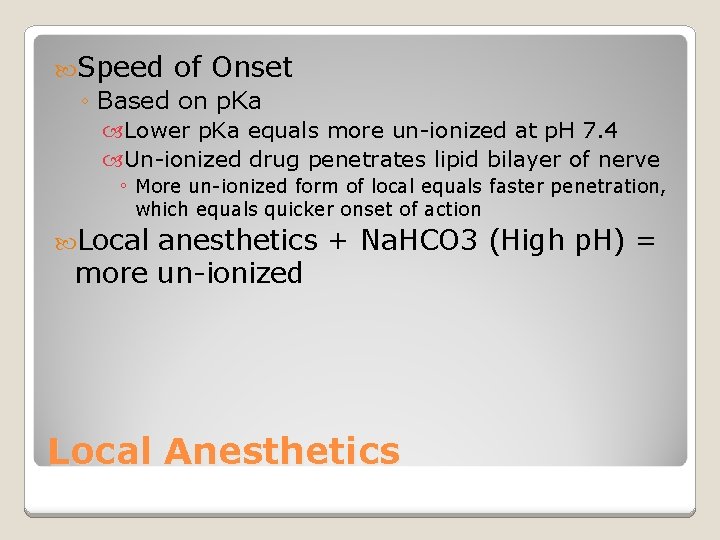 Speed of Onset

◦ Based on pKa

Lower pKa equals more un-ionized at pH 7.4

Un-ionized drug penetrates lipid bilayer of nerve

◦ More un-ionized form of local equals faster penetration, which equals quicker onset of action

Local anesthetics + NaHCO3 (High pH) = more un-ionized

Local Anesthetics